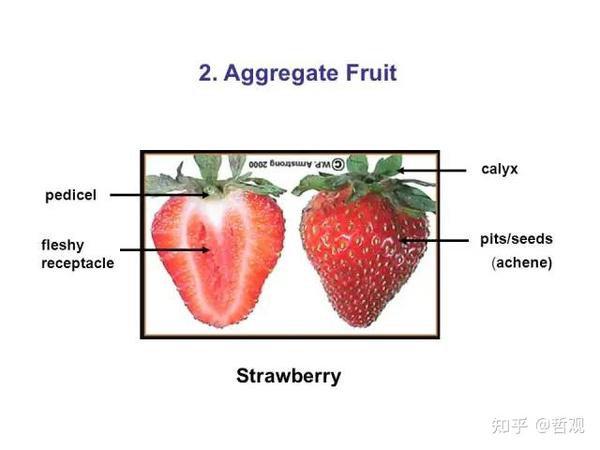 2. Aggregate Fruit

© W.P. Armstrong 2000

pedicel

fleshy receptacle

calyx

pits/seeds (achene)

Strawberry

知乎 @哲观